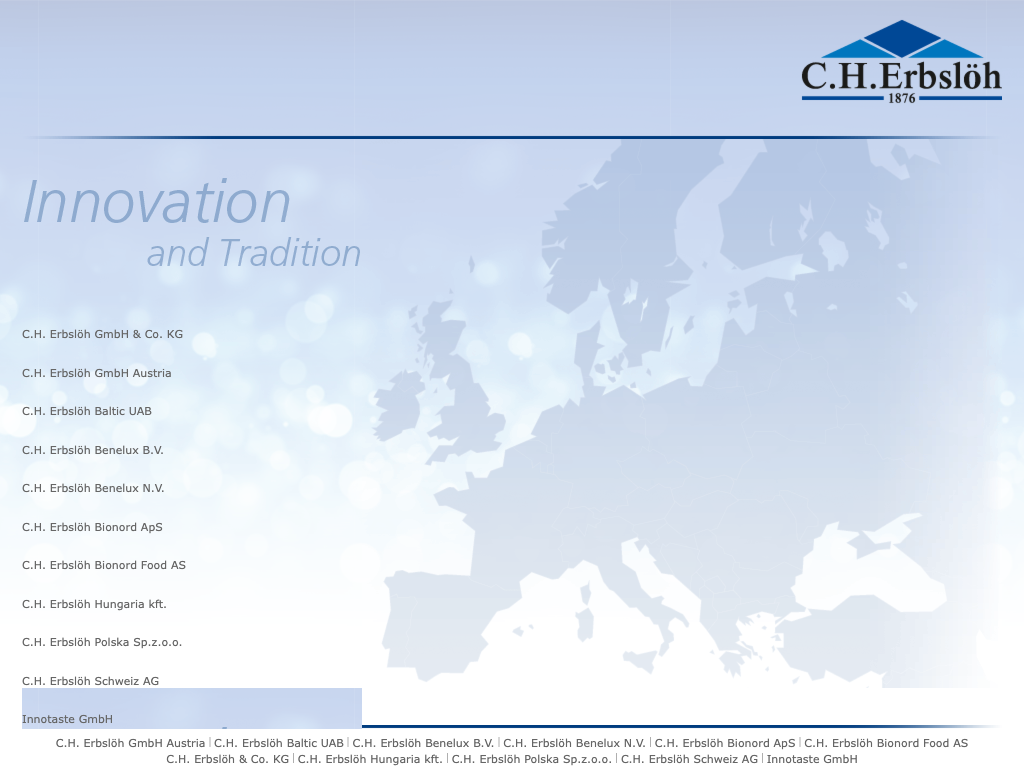 C.H.Erbslöh
1876

Innovation
and Tradition

C.H. Erbslöh GmbH & Co. KG

C.H. Erbslöh GmbH Austria

C.H. Erbslöh Baltic UAB

C.H. Erbslöh Benelux B.V.

C.H. Erbslöh Benelux N.V.

C.H. Erbslöh Bionord ApS

C.H. Erbslöh Bionord Food AS

C.H. Erbslöh Hungaria kft.

C.H. Erbslöh Polska Sp.z.o.o.

C.H. Erbslöh Schweiz AG

Innotaste GmbH

C.H. Erbslöh GmbH Austria | C.H. Erbslöh Baltic UAB | C.H. Erbslöh Benelux B.V. | C.H. Erbslöh Benelux N.V. | C.H. Erbslöh Bionord ApS | C.H. Erbslöh Bionord Food AS
C.H. Erbslöh & Co. KG | C.H. Erbslöh Hungaria kft. | C.H. Erbslöh Polska Sp.z.o.o. | C.H. Erbslöh Schweiz AG | Innotaste GmbH